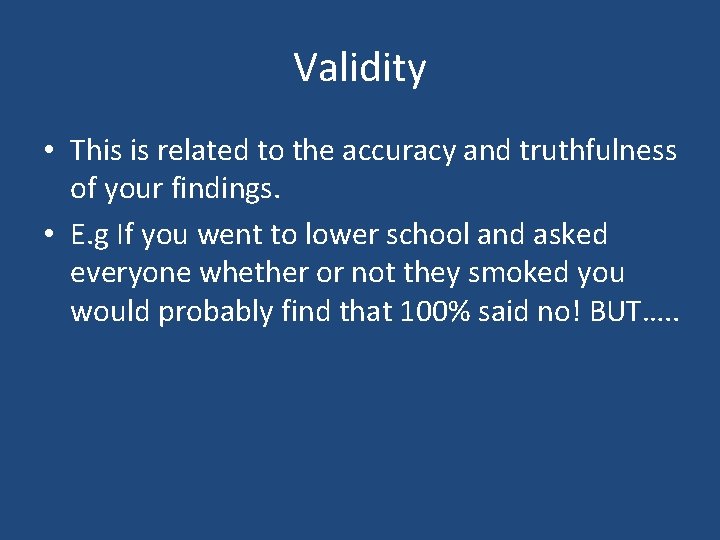 Validity

• This is related to the accuracy and truthfulness of your findings.
• E.g If you went to lower school and asked everyone whether or not they smoked you would probably find that 100% said no! BUT…..